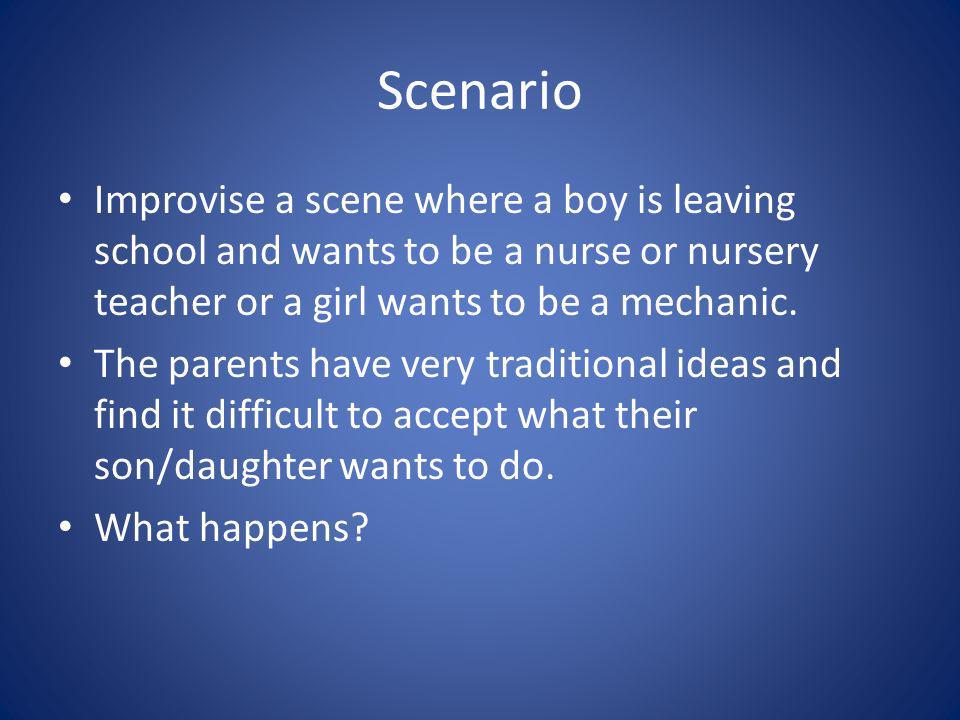 Scenario

• Improvise a scene where a boy is leaving school and wants to be a nurse or nursery teacher or a girl wants to be a mechanic.

• The parents have very traditional ideas and find it difficult to accept what their son/daughter wants to do.

• What happens?